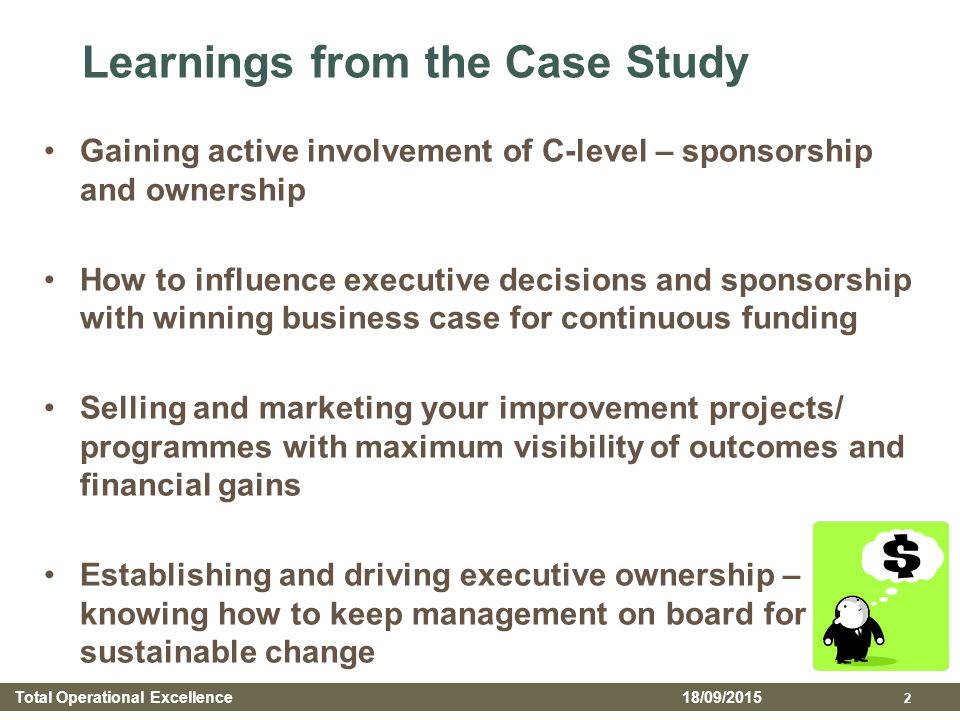 Learnings from the Case Study

• Gaining active involvement of C-level – sponsorship and ownership

• How to influence executive decisions and sponsorship with winning business case for continuous funding

• Selling and marketing your improvement projects/ programmes with maximum visibility of outcomes and financial gains

• Establishing and driving executive ownership – knowing how to keep management on board for sustainable change

$

Total Operational Excellence 18/09/2015 2